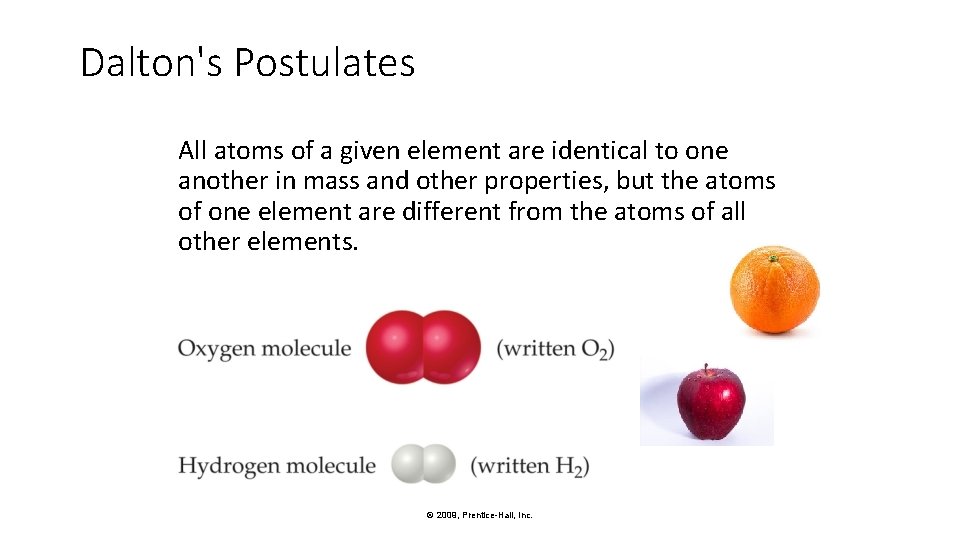 Dalton's Postulates

All atoms of a given element are identical to one another in mass and other properties, but the atoms of one element are different from the atoms of all other elements.

Oxygen molecule (written $O_2$)

Hydrogen molecule (written $H_2$)

© 2009, Prentice-Hall, Inc.